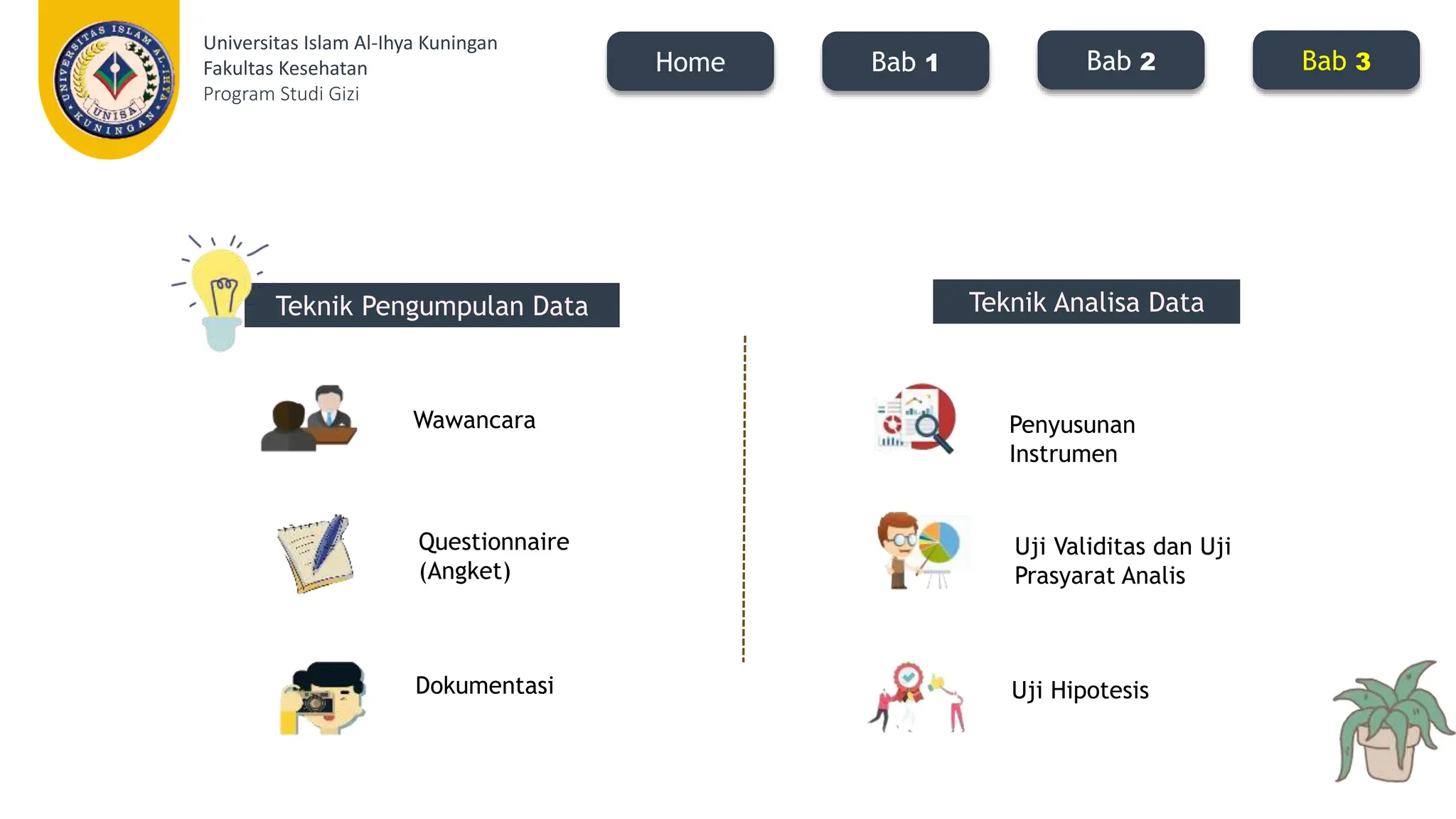 UNIVERSITAS ISLAM AL-IHYA KUNINGAN
UNISA

Universitas Islam Al-Ihya Kuningan
Fakultas Kesehatan
Program Studi Gizi

Home

Bab 1

Bab 2

Bab 3

Teknik Pengumpulan Data

Wawancara

Questionnaire (Angket)

Dokumentasi

Teknik Analisa Data

Penyusunan Instrumen

Uji Validitas dan Uji Prasyarat Analis

Uji Hipotesis